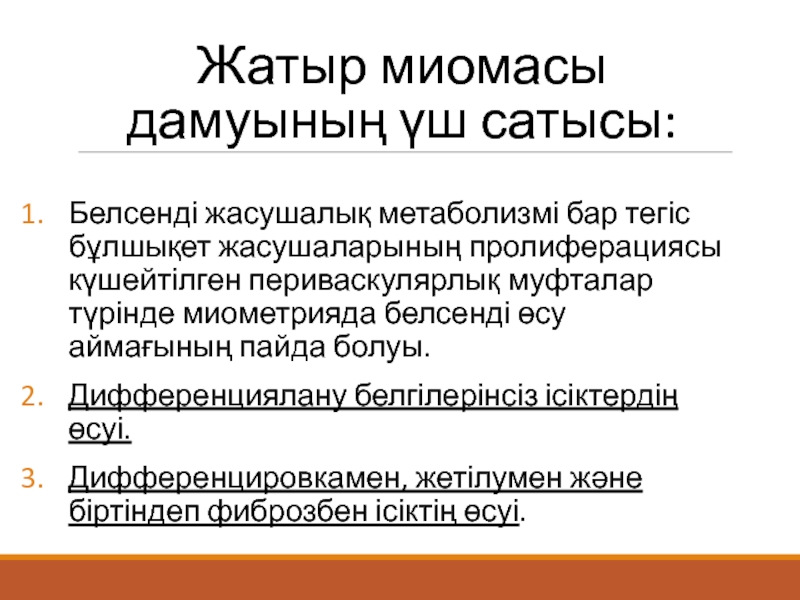 Жатыр миомасы дамуының үш сатысы:

1. Белсенді жасушалық метаболизмі бар тегіс бұлшықет жасушаларының пролиферациясы күшейтілген периваскулярлық муфталар түрінде миометрияда белсенді өсу аймағының пайда болуы.

2. Дифференциялану белгілерінсіз ісіктердің өсуі.

3. Дифференцировкамен, жетілумен және біртіндеп фиброзбен ісіктің өсуі.